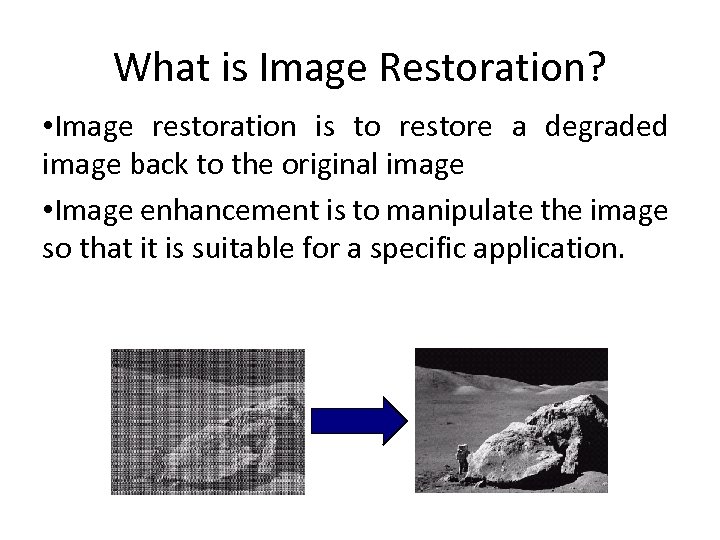 What is Image Restoration?

•Image restoration is to restore a degraded image back to the original image

•Image enhancement is to manipulate the image so that it is suitable for a specific application.